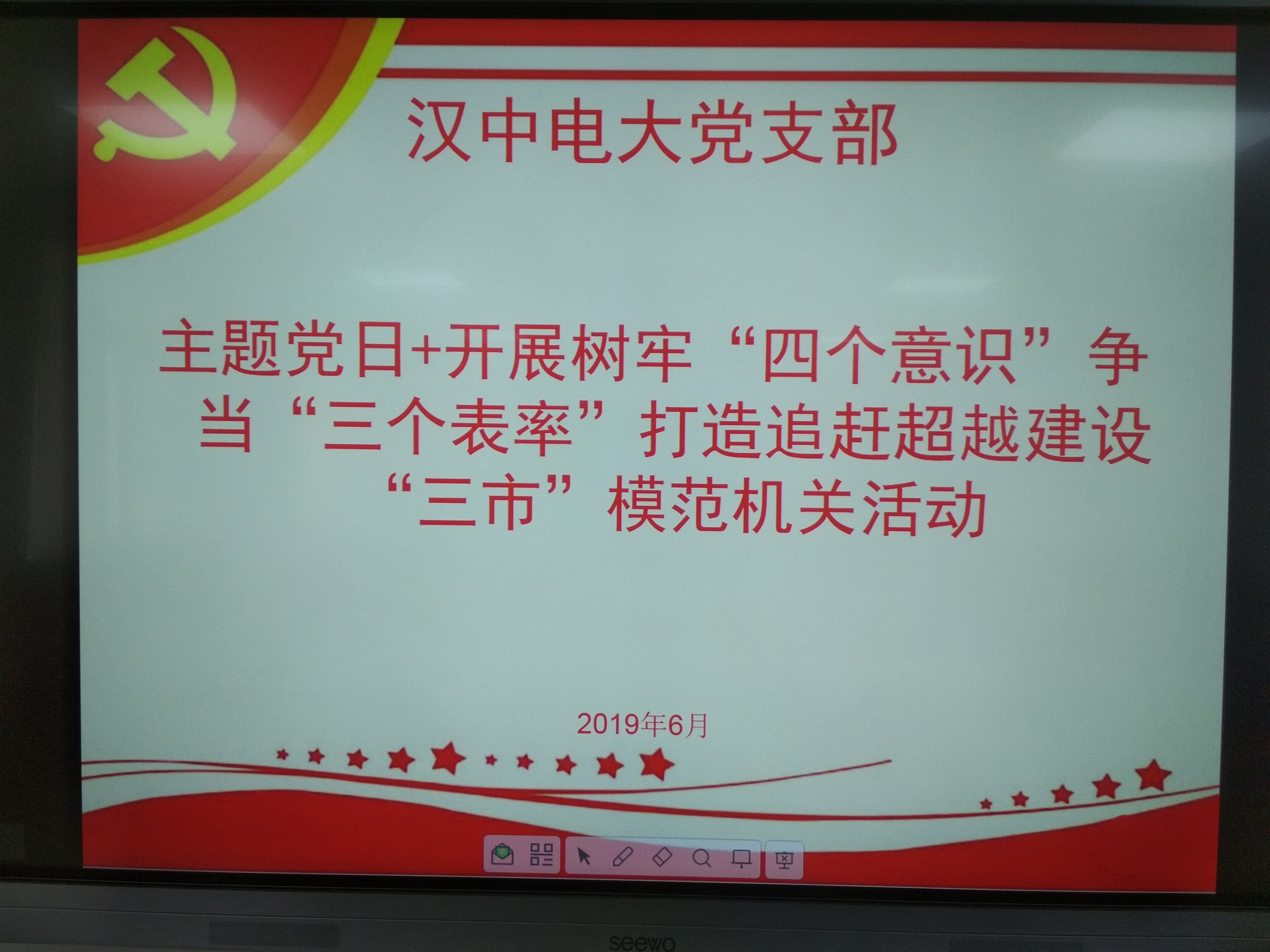 汉中电大党支部

主题党日+开展树牢“四个意识”争当“三个表率”打造追赶超越建设“三市”模范机关活动

2019年6月

seewo